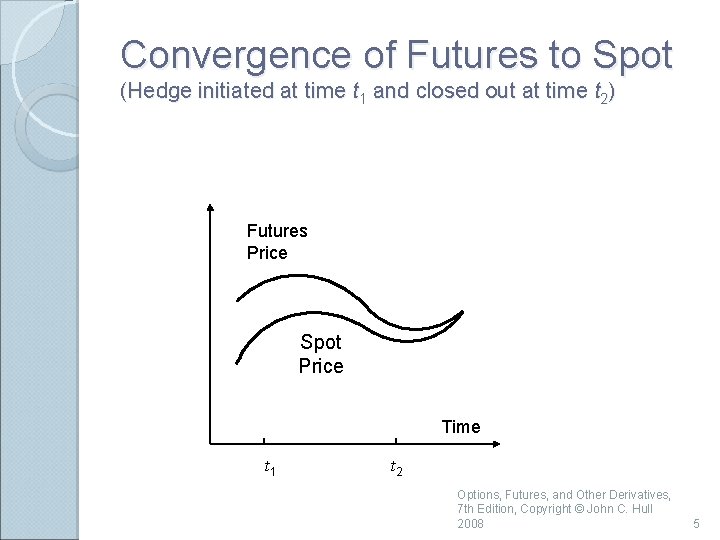 Convergence of Futures to Spot
(Hedge initiated at time $t_1$ and closed out at time $t_2$)

Futures Price

Spot Price

Time

$t_1$

$t_2$

Options, Futures, and Other Derivatives, 7th Edition, Copyright © John C. Hull 2008

5